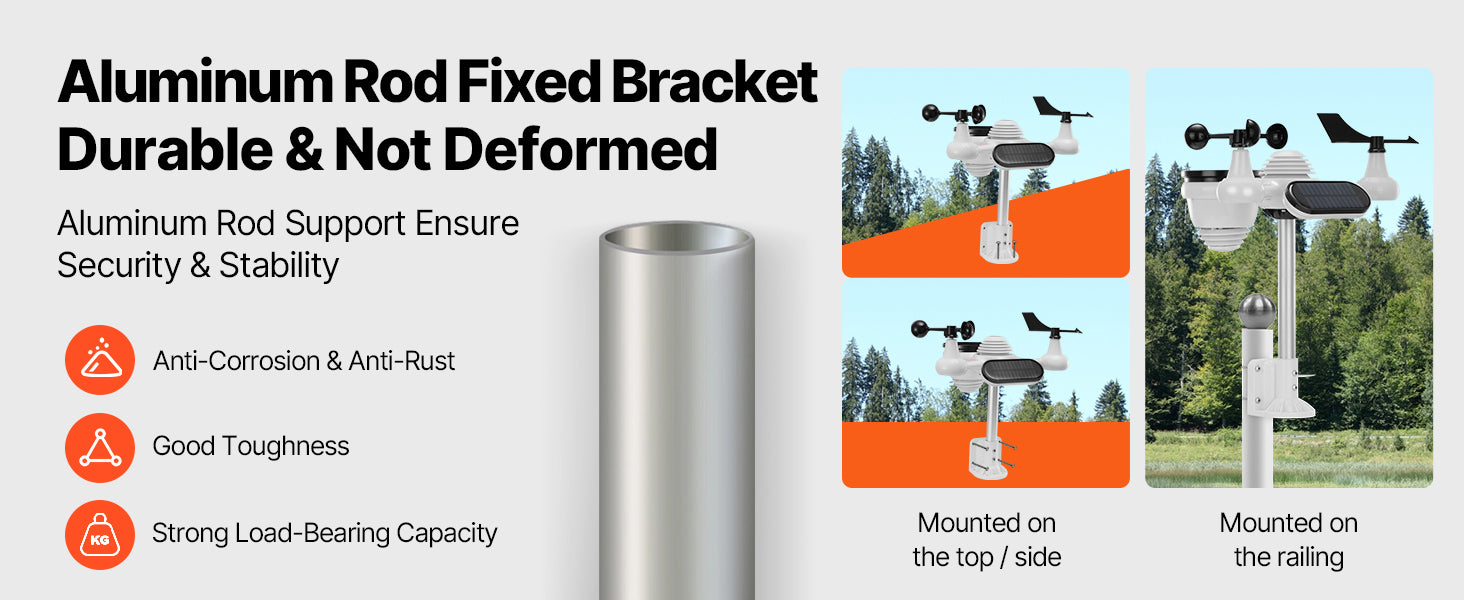 Aluminum Rod Fixed Bracket Durable & Not Deformed

Aluminum Rod Support Ensure Security & Stability

Anti-Corrosion & Anti-Rust

Good Toughness

KG

Strong Load-Bearing Capacity

Mounted on the top / side

Mounted on the railing